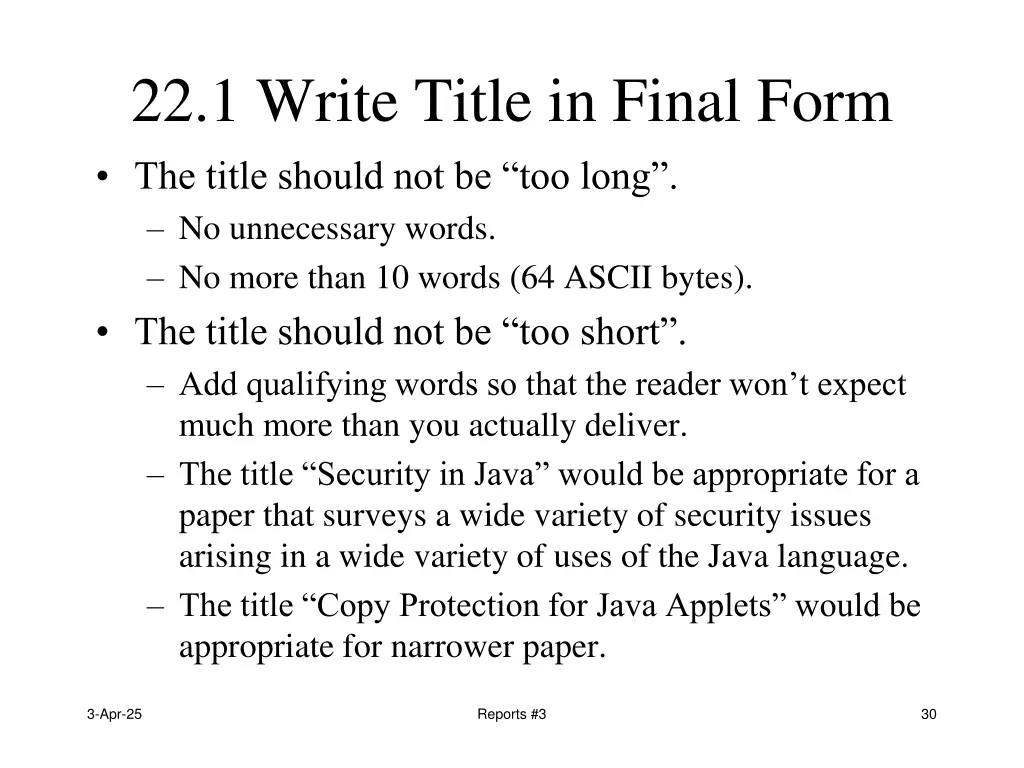 22.1 Write Title in Final Form

• The title should not be “too long”.
– No unnecessary words.
– No more than 10 words (64 ASCII bytes).
• The title should not be “too short”.
– Add qualifying words so that the reader won’t expect much more than you actually deliver.
– The title “Security in Java” would be appropriate for a paper that surveys a wide variety of security issues arising in a wide variety of uses of the Java language.
– The title “Copy Protection for Java Applets” would be appropriate for narrower paper.

3-Apr-25

Reports #3

30